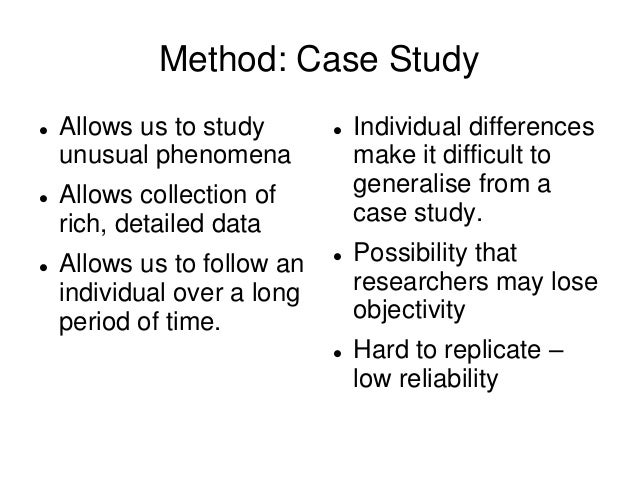 Method: Case Study

- Allows us to study unusual phenomena
- Allows collection of rich, detailed data
- Allows us to follow an individual over a long period of time.

- Individual differences make it difficult to generalise from a case study.
- Possibility that researchers may lose objectivity
- Hard to replicate – low reliability